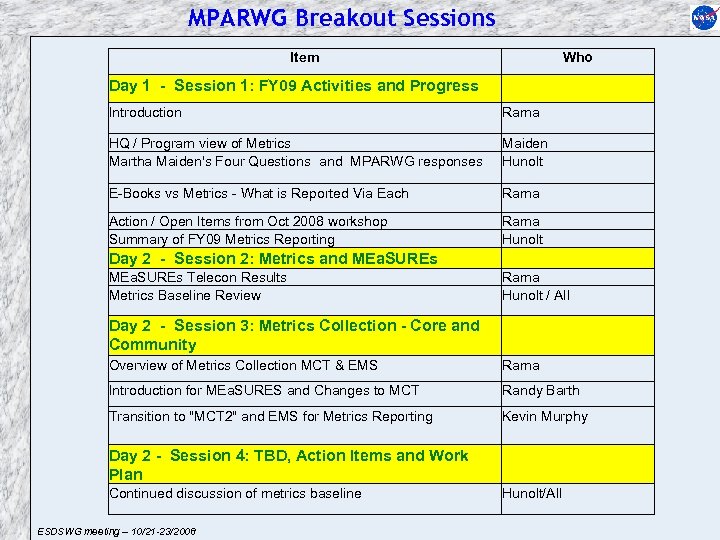 MPARWG Breakout Sessions

NASA

| Item | Who |
|---|---|
| Day 1 - Session 1: FY09 Activities and Progress | |
| Introduction | Rama |
| HQ / Program view of Metrics | Maiden |
| Martha Maiden's Four Questions and MPARWG responses | Hunolt |
| E-Books vs Metrics - What is Reported Via Each | Rama |
| Action / Open Items from Oct 2008 workshop | Rama |
| Summary of FY09 Metrics Reporting | Hunolt |
| Day 2 - Session 2: Metrics and MEaSUREs | |
| MEaSUREs Telecon Results | Rama |
| Metrics Baseline Review | Hunolt / All |
| Day 2 - Session 3: Metrics Collection - Core and Community | |
| Overview of Metrics Collection MCT & EMS | Rama |
| Introduction for MEaSURES and Changes to MCT | Randy Barth |
| Transition to "MCT2" and EMS for Metrics Reporting | Kevin Murphy |
| Day 2 - Session 4: TBD, Action Items and Work Plan | |
| Continued discussion of metrics baseline | Hunolt/All |

ESDSWG meeting – 10/21-23/2008